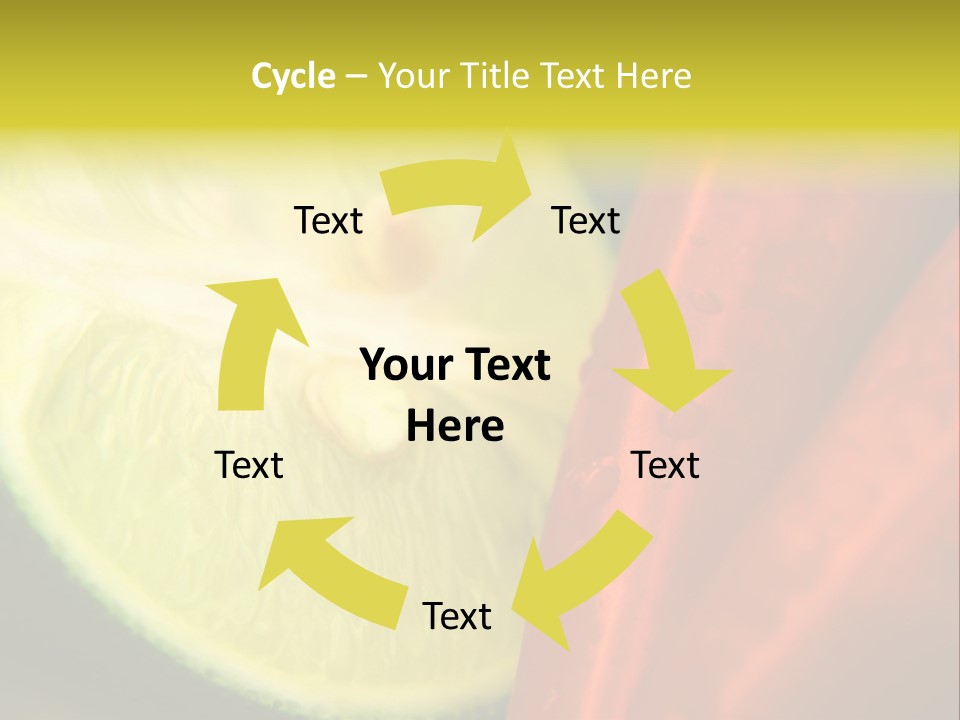 Cycle – Your Title Text Here

Text

Text

Your Text Here

Text

Text

Text